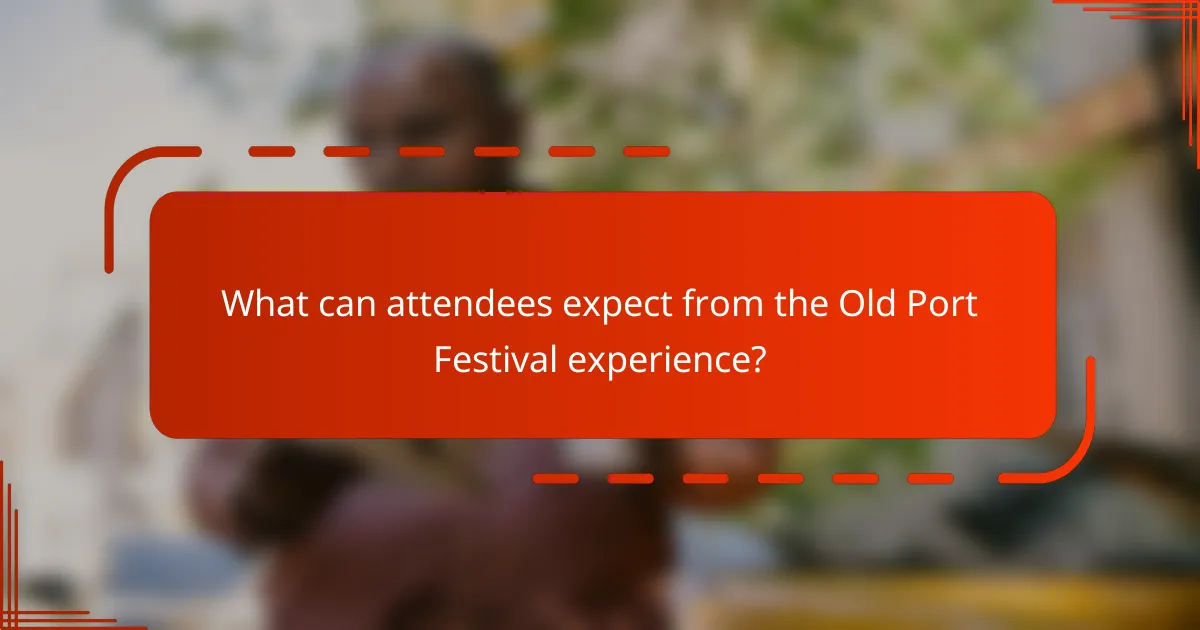 What can attendees expect from the Old Port Festival experience?